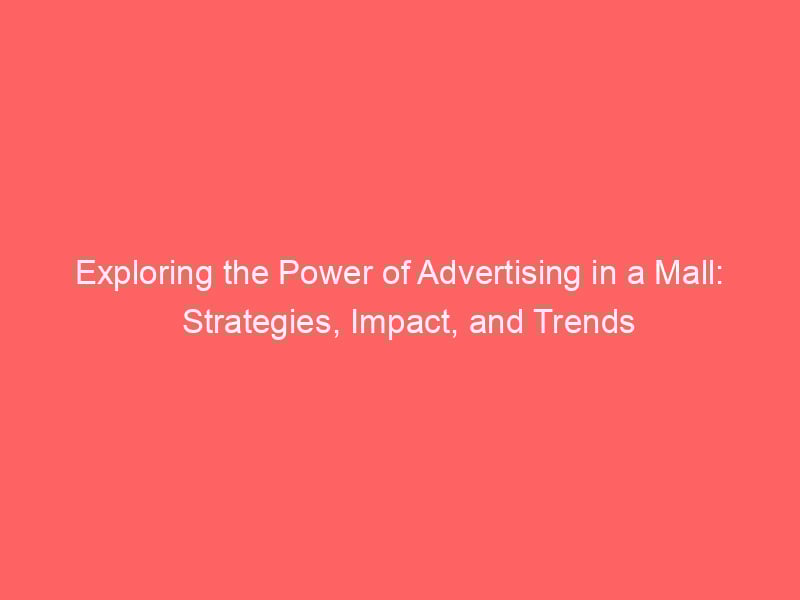 Exploring the Power of Advertising in a Mall: Strategies, Impact, and Trends